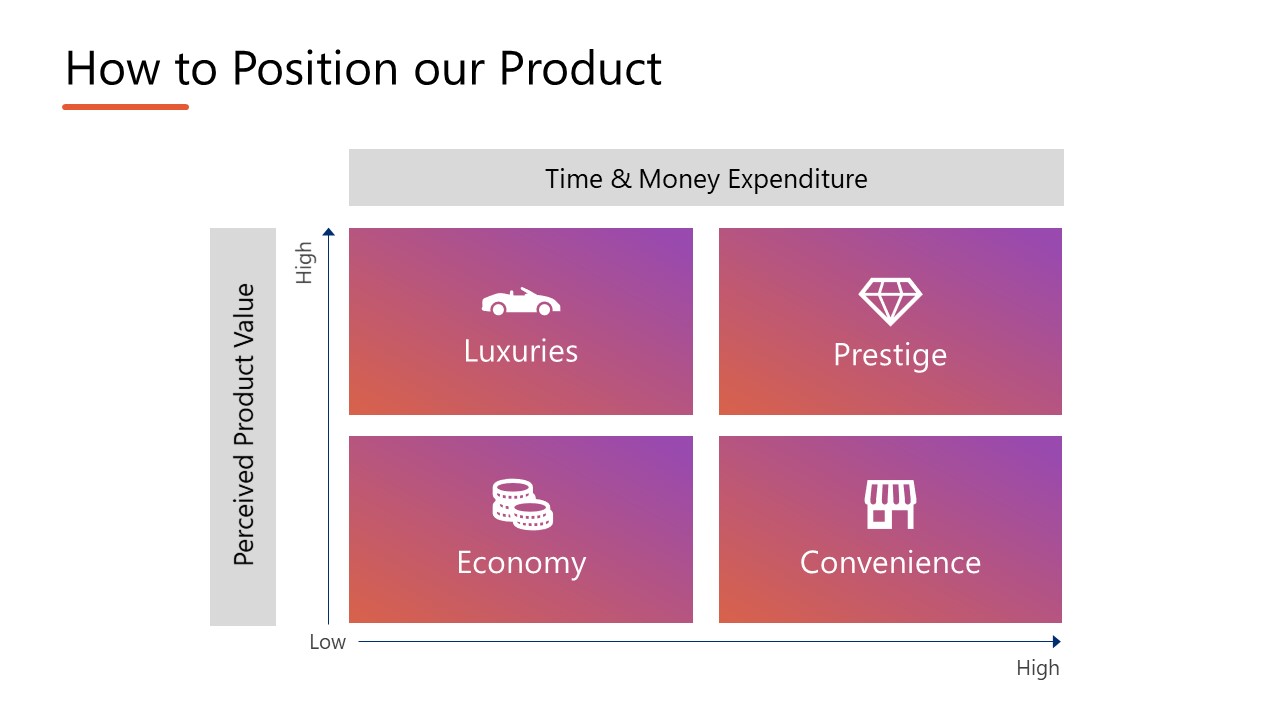 How to Position our Product

Time & Money Expenditure

Perceived Product Value

High

Luxuries

Prestige

Economy

Convenience

Low

High